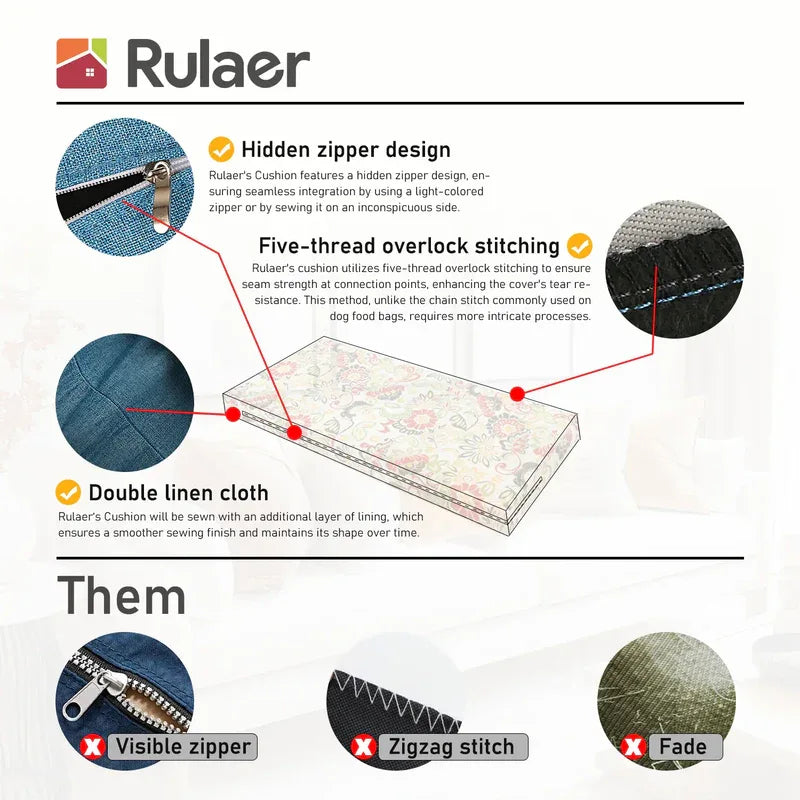 Rulaer

Hidden zipper design
Rulaer's Cushion features a hidden zipper design, ensuring seamless integration by using a light-colored zipper or by sewing it on an inconspicuous side.

Five-thread overlock stitching
Rulaer's cushion utilizes five-thread overlock stitching to ensure seam strength at connection points, enhancing the cover's tear resistance. This method, unlike the chain stitch commonly used on dog food bags, requires more intricate processes.

Double linen cloth
Rulaer's Cushion will be sewn with an additional layer of lining, which ensures a smoother sewing finish and maintains its shape over time.

Them

Visible zipper

Zigzag stitch

Fade